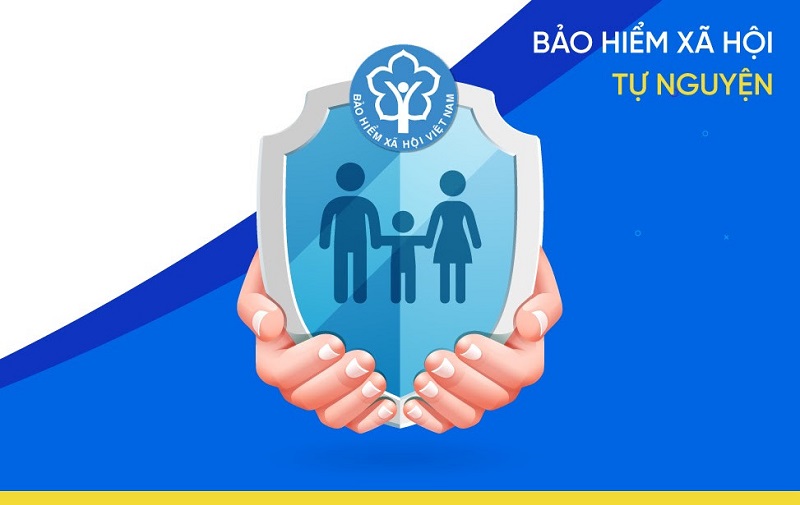 BẢO HIỂM XÃ HỘI
TỰ NGUYỆN

BẢO HIỂM XÃ HỘI VIỆT NAM